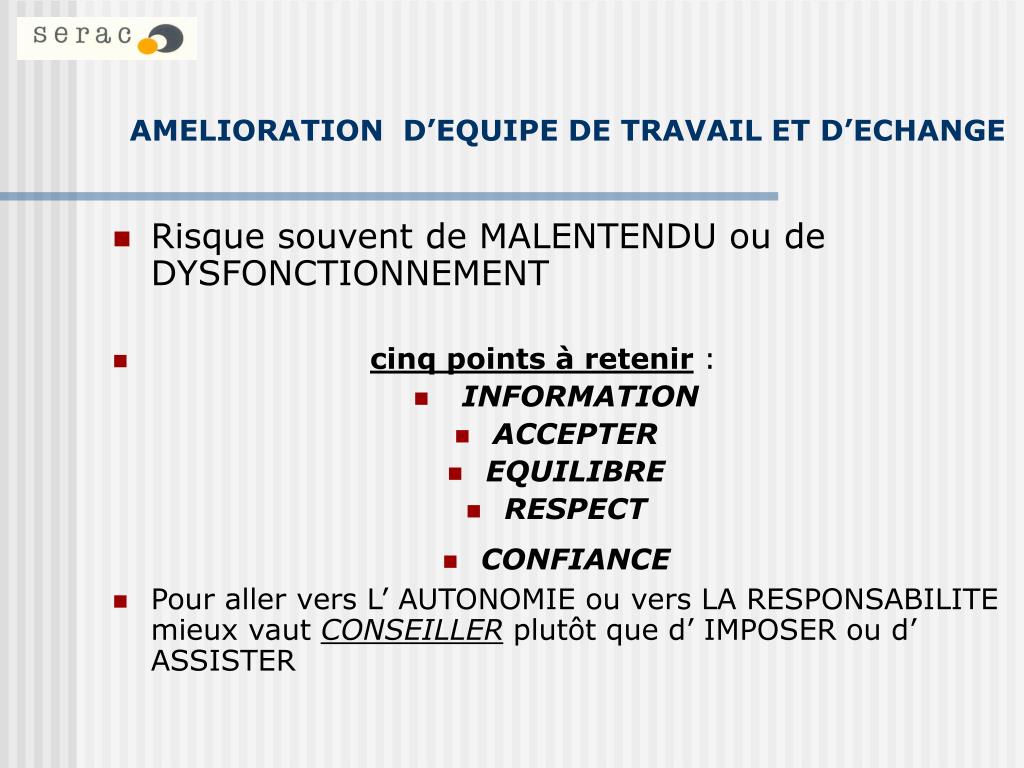 serac

AMELIORATION D’EQUIPE DE TRAVAIL ET D’ECHANGE

Risque souvent de MALENTENDU ou de DYSFONCTIONNEMENT

cinq points à retenir :

INFORMATION

ACCEPTER

EQUILIBRE

RESPECT

CONFIANCE

Pour aller vers L’ AUTONOMIE ou vers LA RESPONSABILITE mieux vaut CONSEILLER plutôt que d’ IMPOSER ou d’ ASSISTER